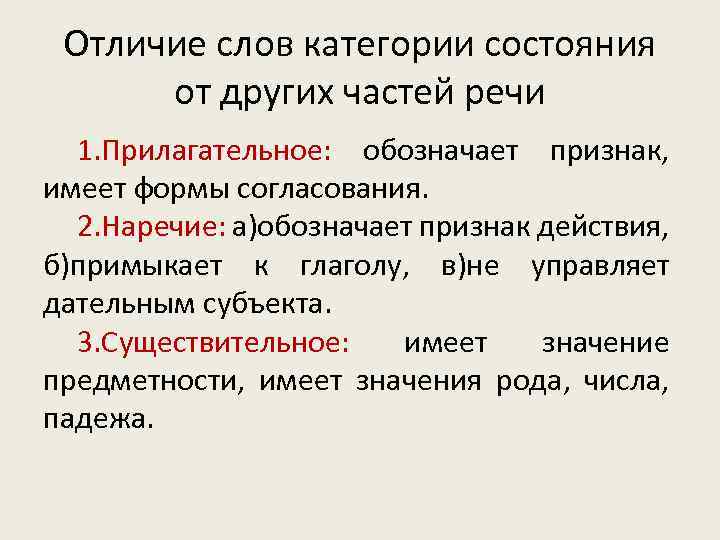 Отличие слов категории состояния от других частей речи

1.Прилагательное: обозначает признак, имеет формы согласования.

2.Наречие: а)обозначает признак действия, б)примыкает к глаголу, в)не управляет дательным субъекта.

3.Существительное: имеет значение предметности, имеет значения рода, числа, падежа.